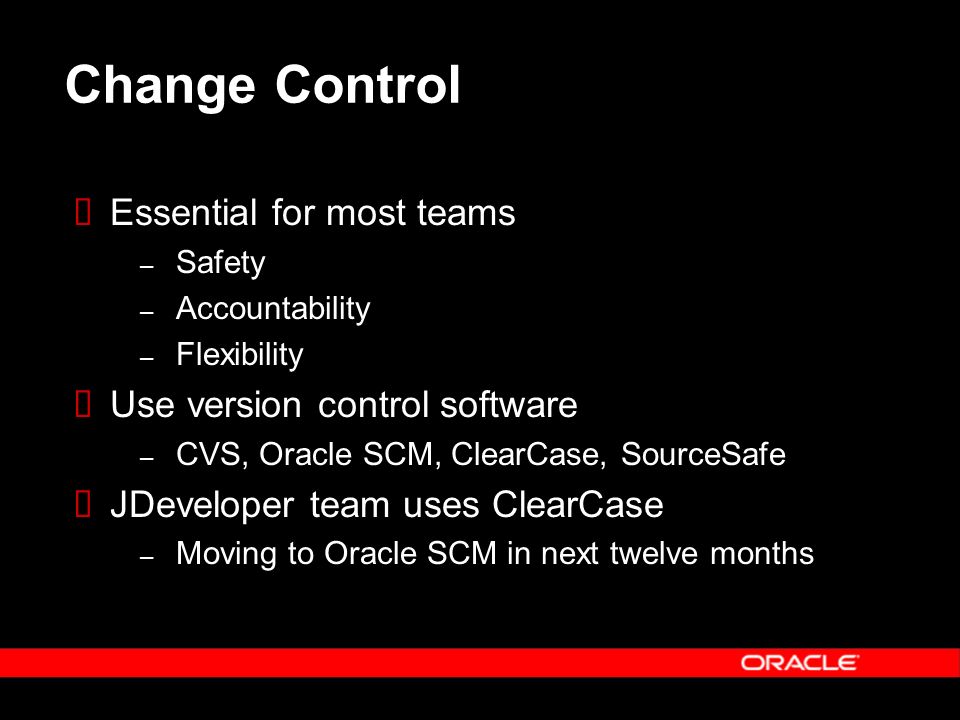 Change Control

Essential for most teams
– Safety
– Accountability
– Flexibility

Use version control software
– CVS, Oracle SCM, ClearCase, SourceSafe

JDeveloper team uses ClearCase
– Moving to Oracle SCM in next twelve months

ORACLE